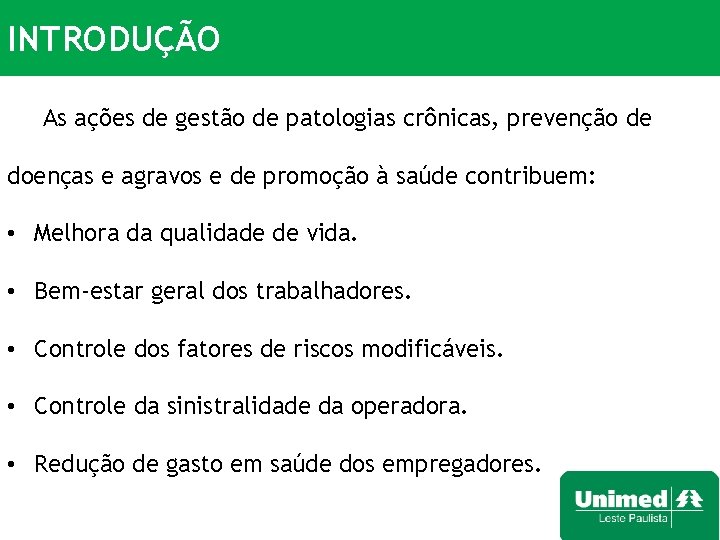 INTRODUÇÃO

As ações de gestão de patologias crônicas, prevenção de doenças e agravos e de promoção à saúde contribuem:

• Melhora da qualidade de vida.

• Bem-estar geral dos trabalhadores.

• Controle dos fatores de riscos modificáveis.

• Controle da sinistralidade da operadora.

• Redução de gasto em saúde dos empregadores.

Unimed
Leste Paulista